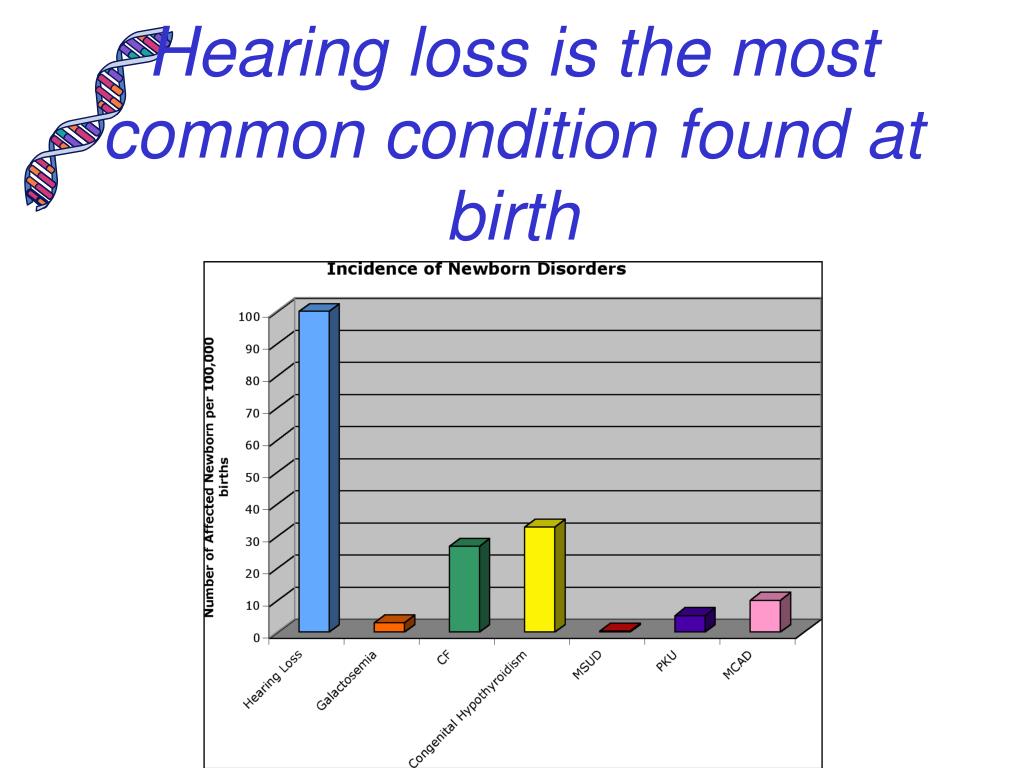 Hearing loss is the most common condition found at birth

Incidence of Newborn Disorders

Number of Affected Newborn per 100,000 births

100
90
80
70
60
50
40
30
20
10
0

Hearing Loss
Galactosemia
CF
Congenital Hypothyroidism
MSUD
PKU
MCAD